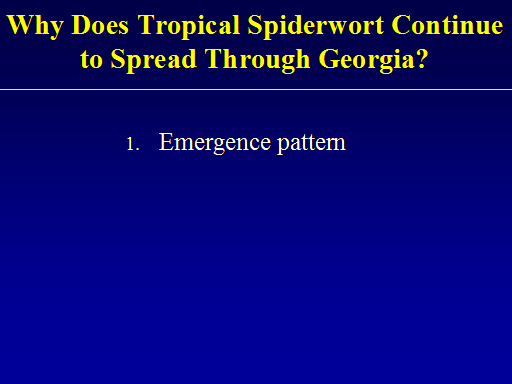 Why Does Tropical Spiderwort Continue to Spread Through Georgia?

1. Emergence pattern